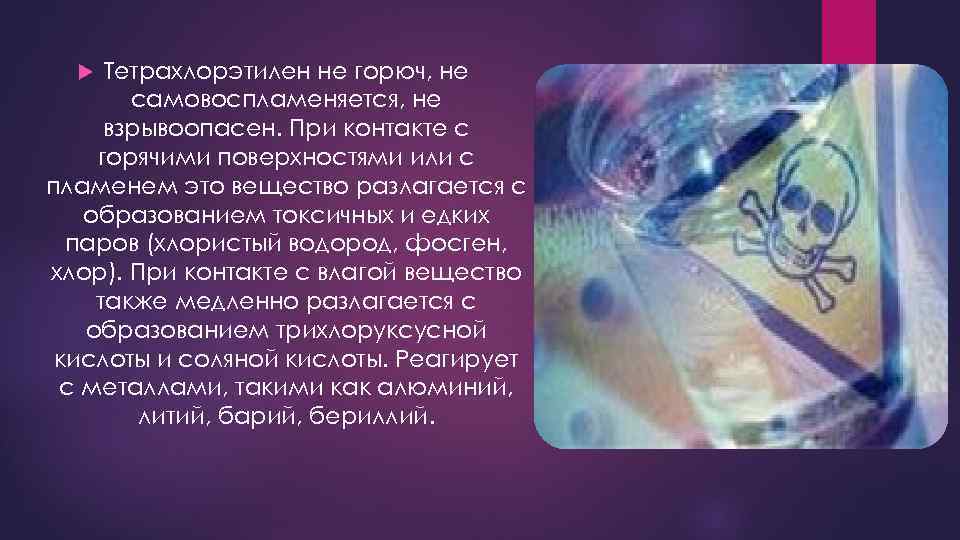 Тетрахлорэтилен не горюч, не самовоспламеняется, не взрывоопасен. При контакте с горячими поверхностями или с пламенем это вещество разлагается с образованием токсичных и едких паров (хлористый водород, фосген, хлор). При контакте с влагой вещество также медленно разлагается с образованием трихлоруксусной кислоты и соляной кислоты. Реагирует с металлами, такими как алюминий, литий, барий, бериллий.